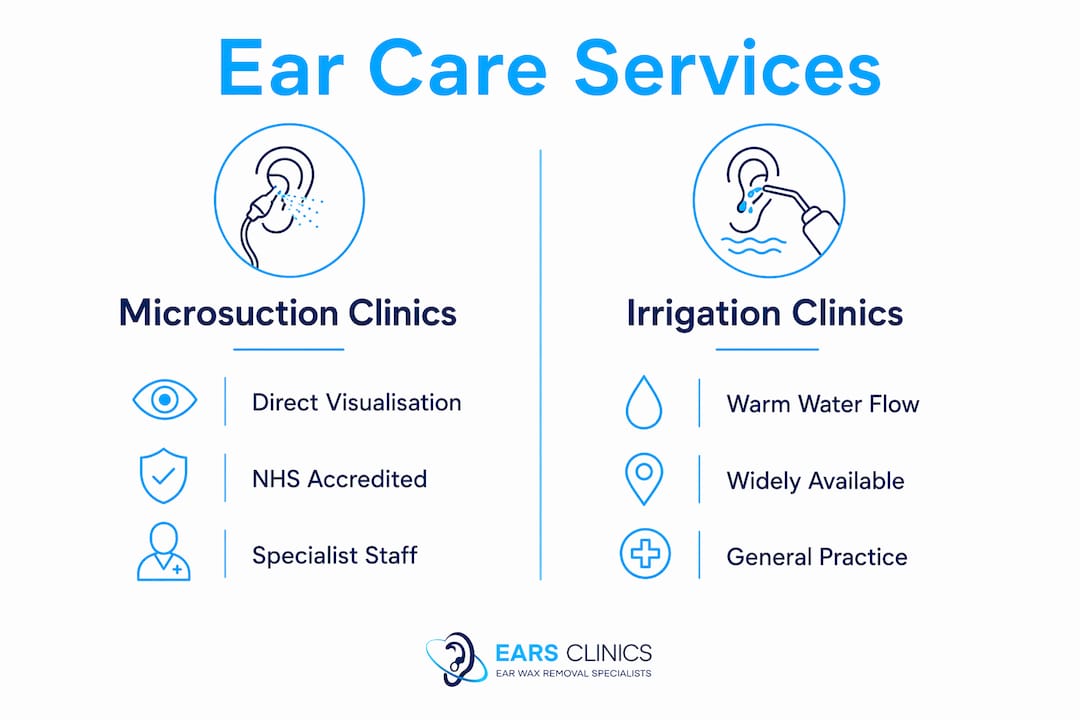 Ear Care Services

Microsuction Clinics

Direct Visualisation

NHS Accredited

Specialist Staff

Irrigation Clinics

Warm Water Flow

Widely Available

General Practice

EARS CLINICS
EAR WAX REMOVAL SPECIALISTS